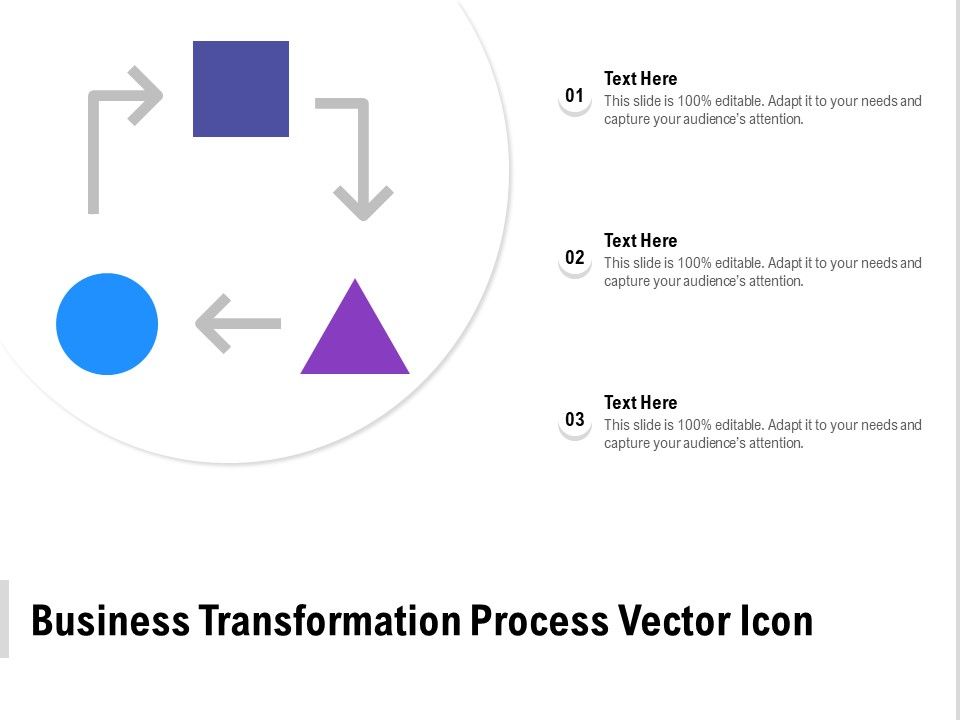 01
Text Here
This slide is 100% editable. Adapt it to your needs and capture your audience's attention.

02
Text Here
This slide is 100% editable. Adapt it to your needs and capture your audience's attention.

03
Text Here
This slide is 100% editable. Adapt it to your needs and capture your audience's attention.

Business Transformation Process Vector Icon